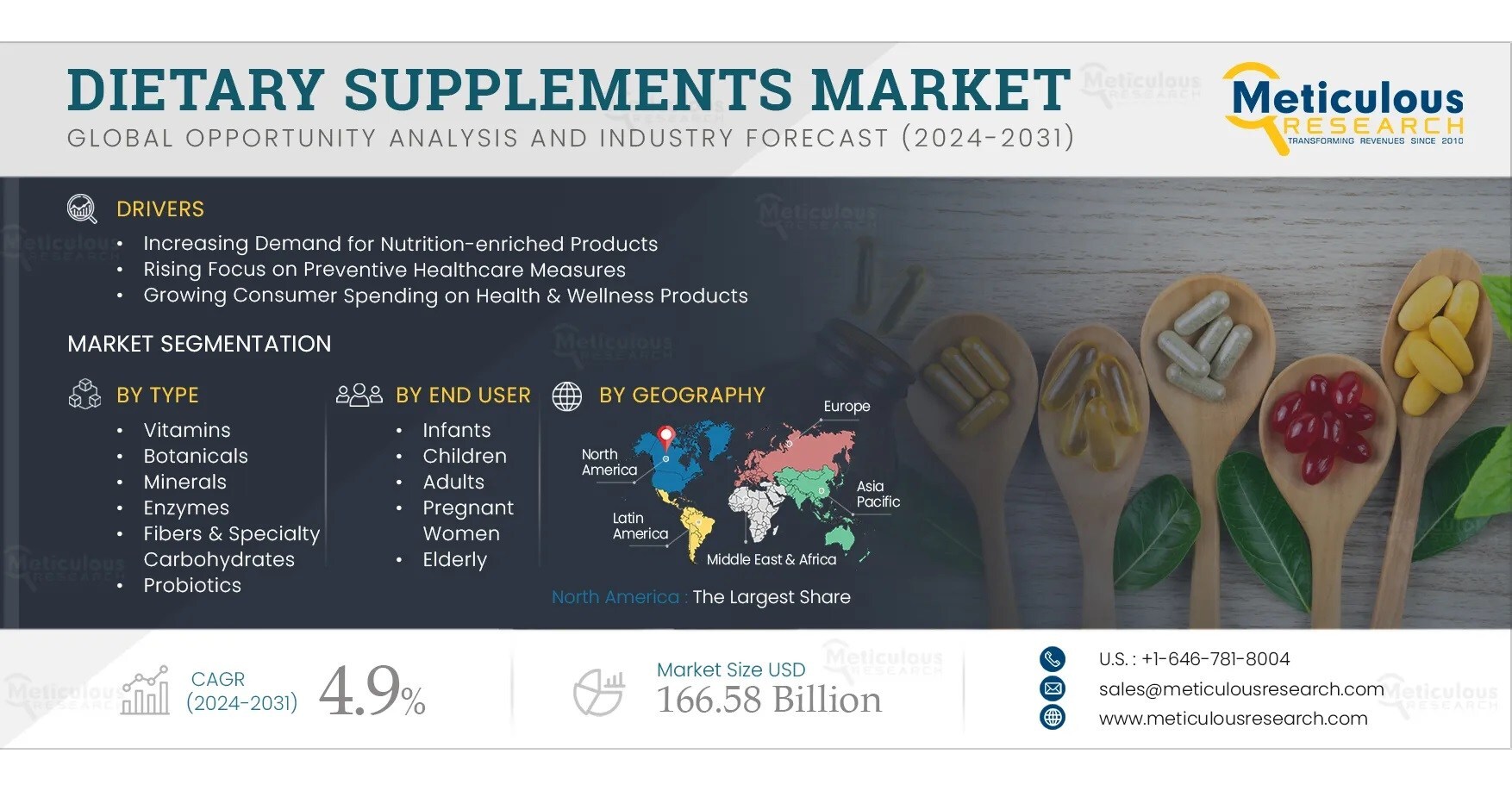 DIETARY SUPPLEMENTS MARKET
GLOBAL OPPORTUNITY ANALYSIS AND INDUSTRY FORECAST (2024-2031)

Meticulous
RESEARCH
TRANSFORMING REVENUES SINCE 2010

DRIVERS
• Increasing Demand for Nutrition-enriched Products
• Rising Focus on Preventive Healthcare Measures
• Growing Consumer Spending on Health & Wellness Products

MARKET SEGMENTATION

BY TYPE
• Vitamins
• Botanicals
• Minerals
• Enzymes
• Fibers & Specialty Carbohydrates
• Probiotics

BY END USER
• Infants
• Children
• Adults
• Pregnant Women
• Elderly

BY GEOGRAPHY
Europe
North America
Asia Pacific
Latin America
Middle East & Africa

North America : The Largest Share

CAGR (2024-2031) 4.9%

Market Size USD 166.58 Billion

U.S. : +1-646-781-8004
sales@meticulousresearch.com
www.meticulousresearch.com